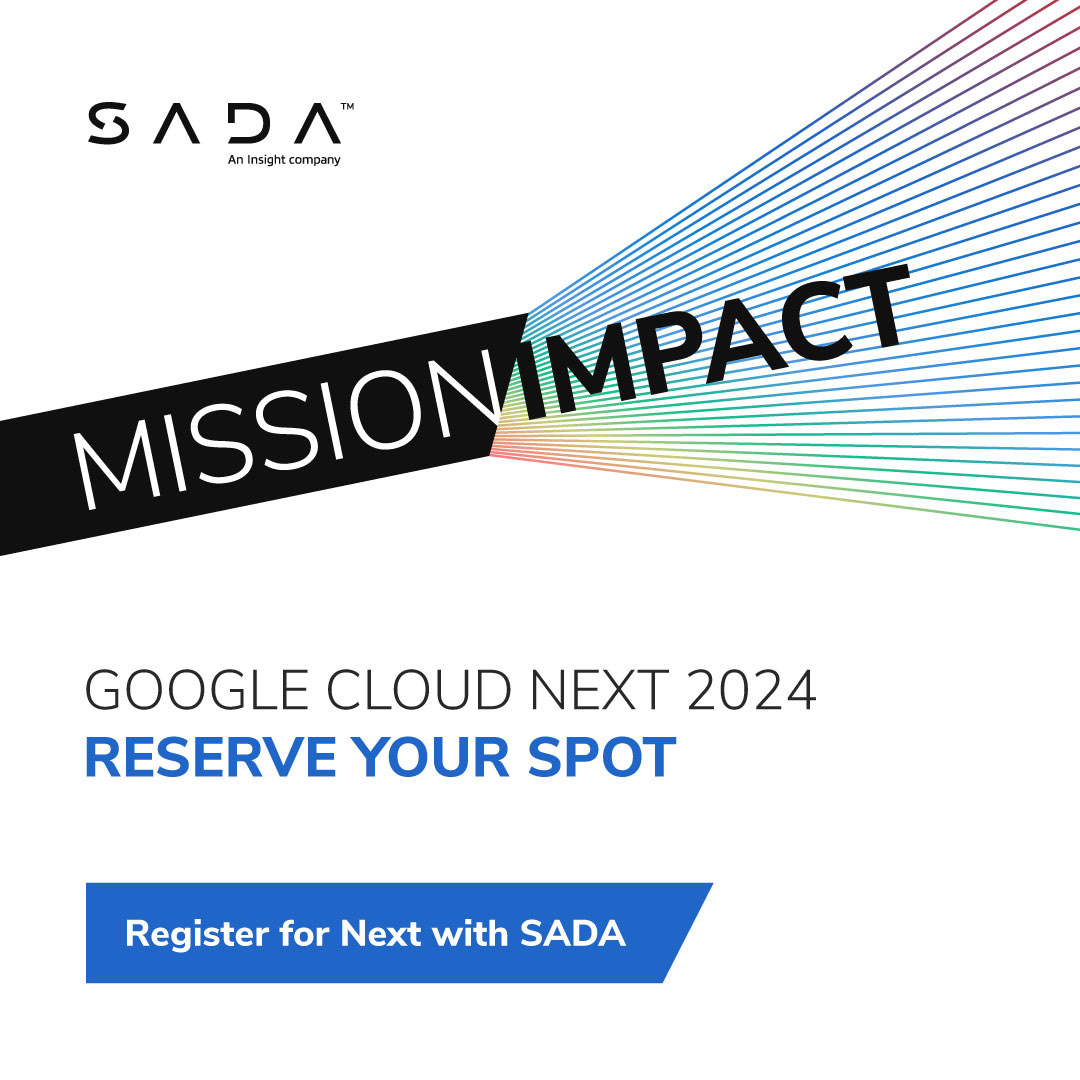 SADA™
An Insight company

MISSION IMPACT

GOOGLE CLOUD NEXT 2024
RESERVE YOUR SPOT

Register for Next with SADA